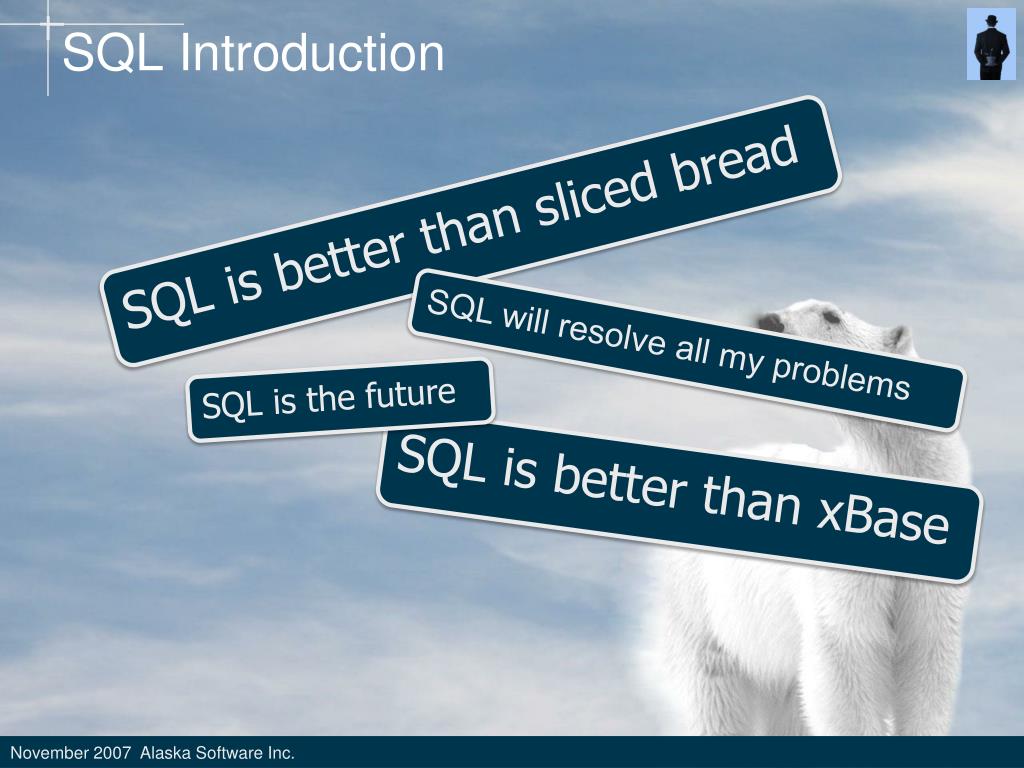 SQL Introduction

SQL is better than sliced bread

SQL will resolve all my problems

SQL is the future

SQL is better than xBase

November 2007 Alaska Software Inc.